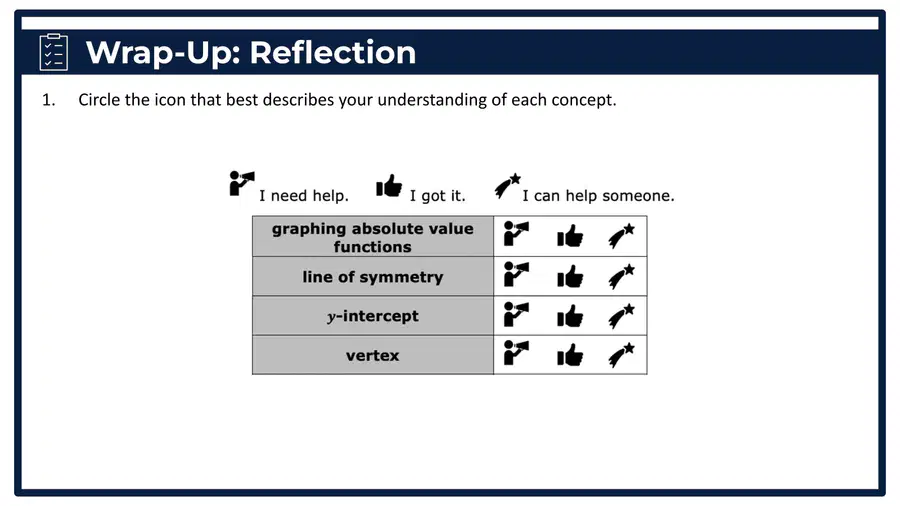 Wrap-Up: Reflection

1. Circle the icon that best describes your understanding of each concept.

I need help. I got it. I can help someone.

| graphing absolute value functions | |
|---|---|
| line of symmetry | |
| $y$-intercept | |
| vertex | |